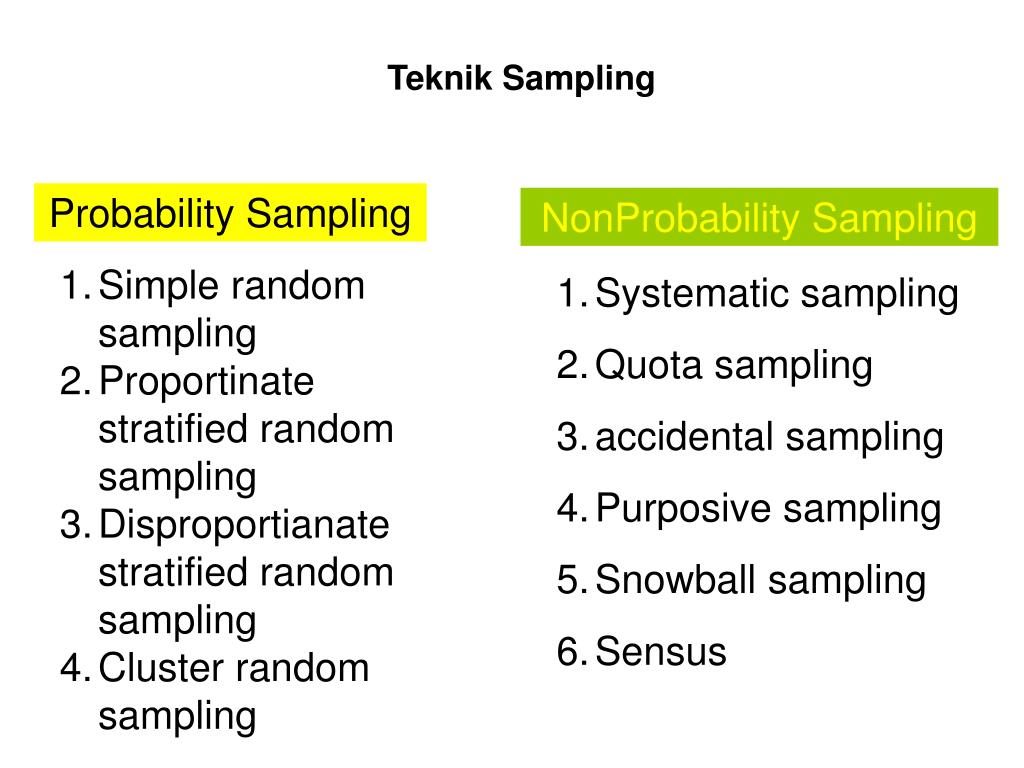 Teknik Sampling

Probability Sampling

1. Simple random sampling
2. Proportinate stratified random sampling
3. Disproportianate stratified random sampling
4. Cluster random sampling

NonProbability Sampling

1. Systematic sampling
2. Quota sampling
3. accidental sampling
4. Purposive sampling
5. Snowball sampling
6. Sensus